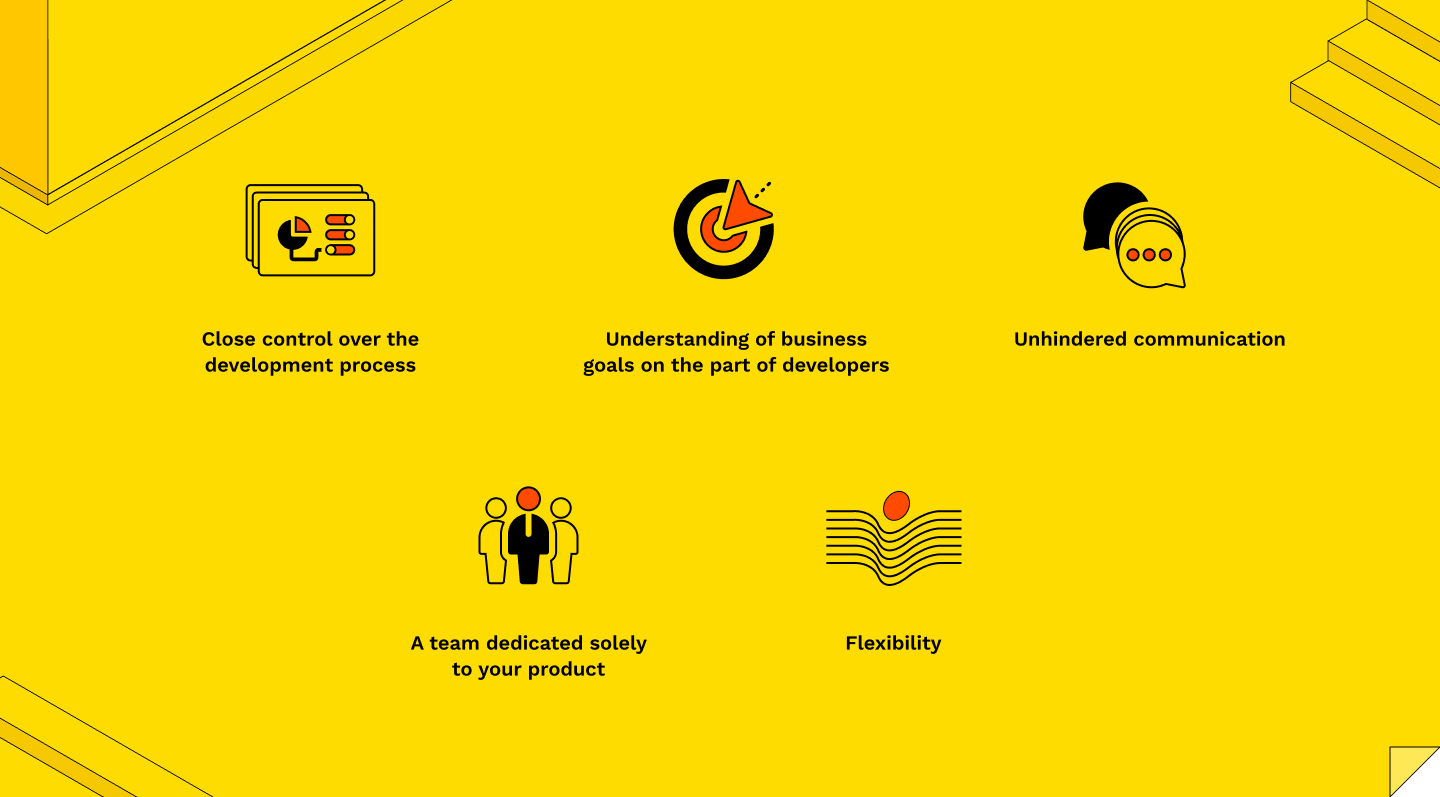 Close control over the development process

Understanding of business goals on the part of developers

Unhindered communication

A team dedicated solely to your product

Flexibility